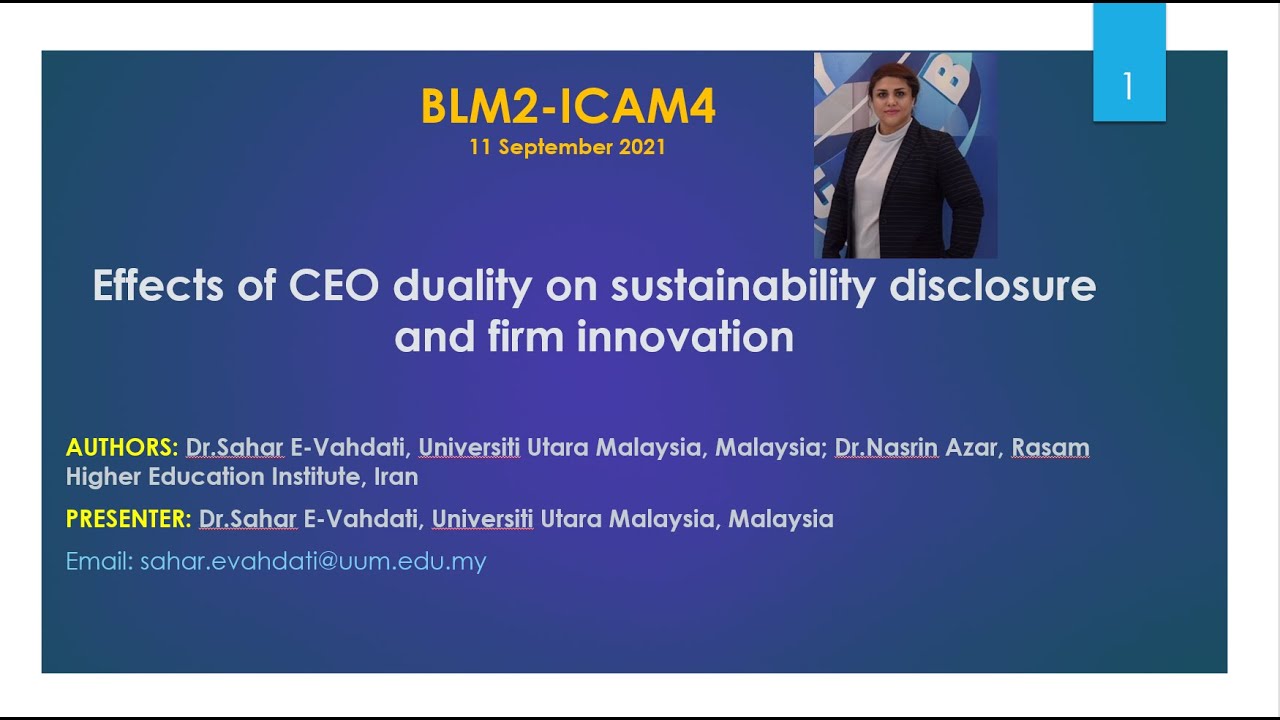 BLM2-ICAM4
11 September 2021

1

Effects of CEO duality on sustainability disclosure and firm innovation

AUTHORS: Dr.Sahar E-Vahdati, Universiti Utara Malaysia, Malaysia; Dr.Nasrin Azar, Rasam Higher Education Institute, Iran

PRESENTER: Dr.Sahar E-Vahdati, Universiti Utara Malaysia, Malaysia

Email: sahar.evahdati@uum.edu.my